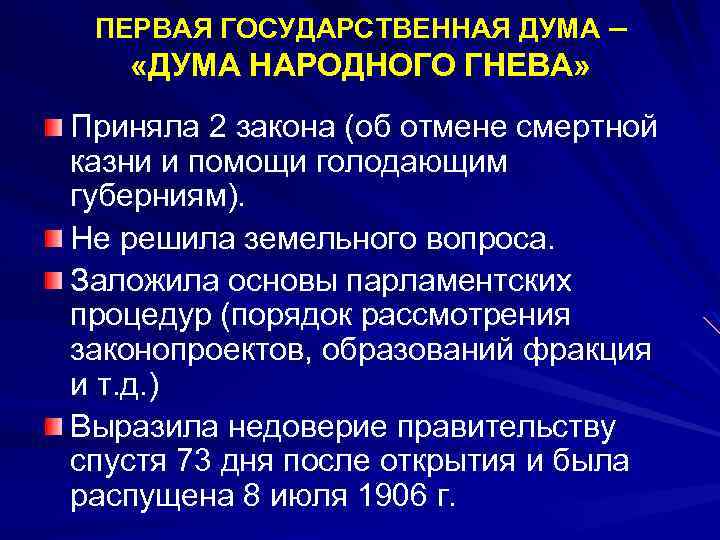 ПЕРВАЯ ГОСУДАРСТВЕННАЯ ДУМА – «ДУМА НАРОДНОГО ГНЕВА»

Приняла 2 закона (об отмене смертной казни и помощи голодающим губерниям).

Не решила земельного вопроса.

Заложила основы парламентских процедур (порядок рассмотрения законопроектов, образований фракция и т.д.)

Выразила недоверие правительству спустя 73 дня после открытия и была распущена 8 июля 1906 г.